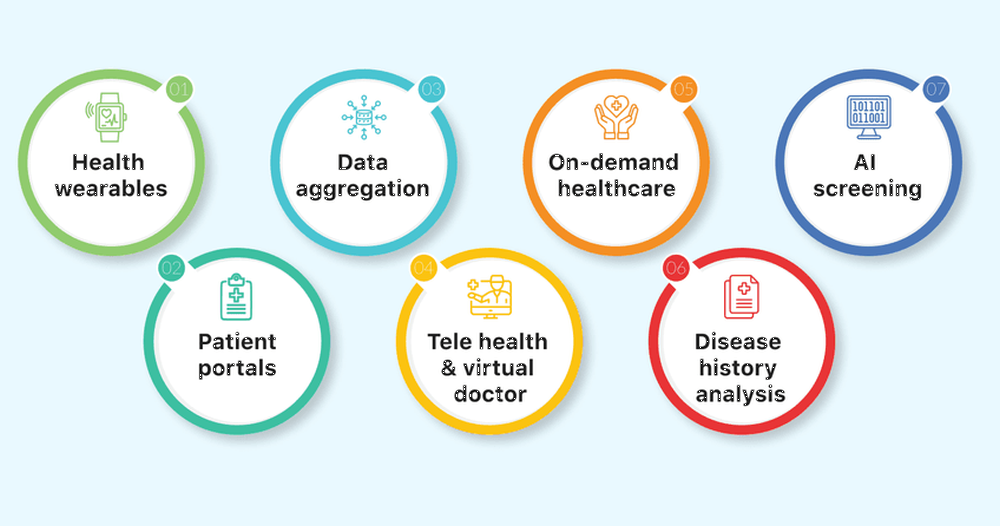 01
Health wearables

02
Patient portals

03
Data aggregation

04
Tele health & virtual doctor

05
On-demand healthcare

06
Disease history analysis

07
101101
011001
AI screening